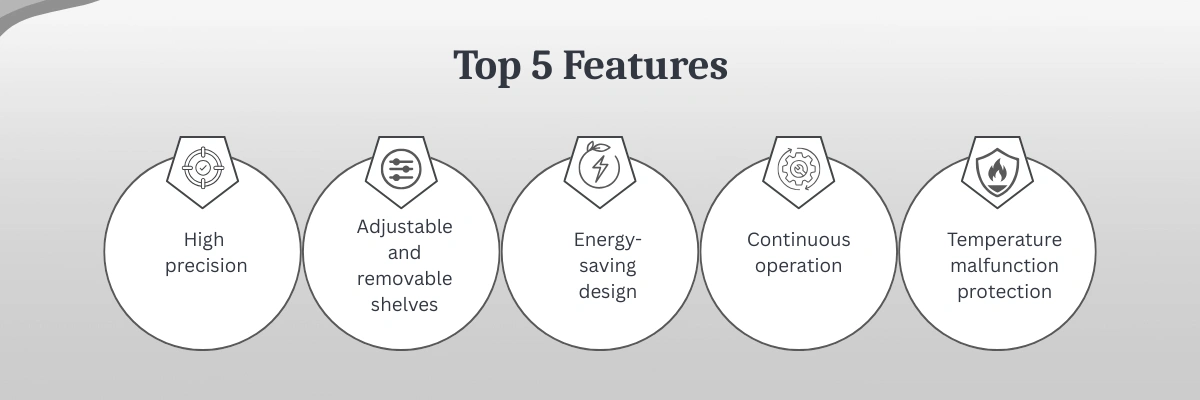 Top 5 Features

High precision

Adjustable and removable shelves

Energy-saving design

Continuous operation

Temperature malfunction protection